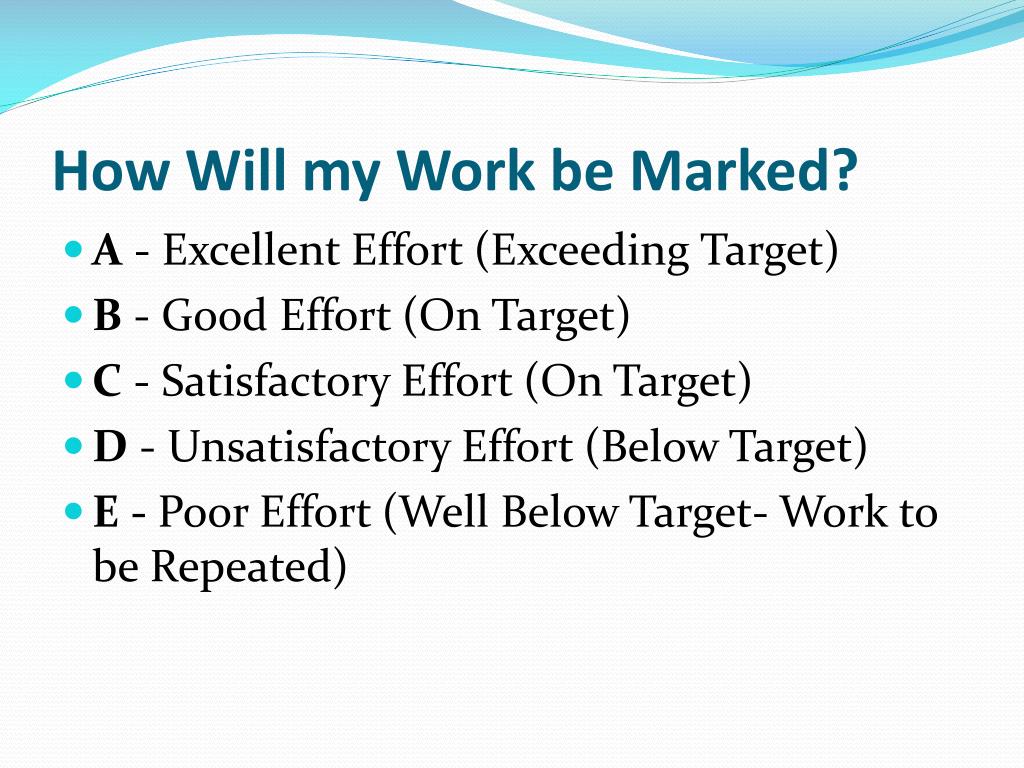 How Will my Work be Marked?

- A - Excellent Effort (Exceeding Target)
- B - Good Effort (On Target)
- C - Satisfactory Effort (On Target)
- D - Unsatisfactory Effort (Below Target)
- E - Poor Effort (Well Below Target- Work to be Repeated)